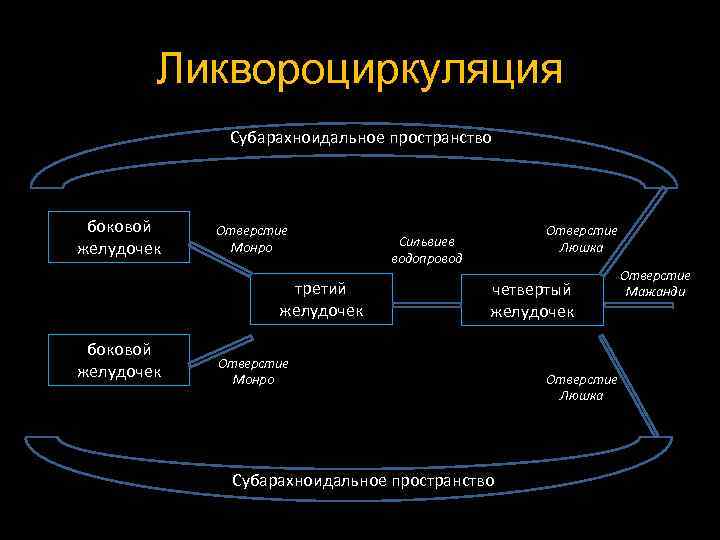 Ликвороциркуляция

Субарахноидальное пространство

боковой желудочек

Отверстие Монро

Сильвиев водопровод

Отверстие Люшка

третий желудочек

четвертый желудочек

Отверстие Мажанди

боковой желудочек

Отверстие Монро

Отверстие Люшка

Субарахноидальное пространство